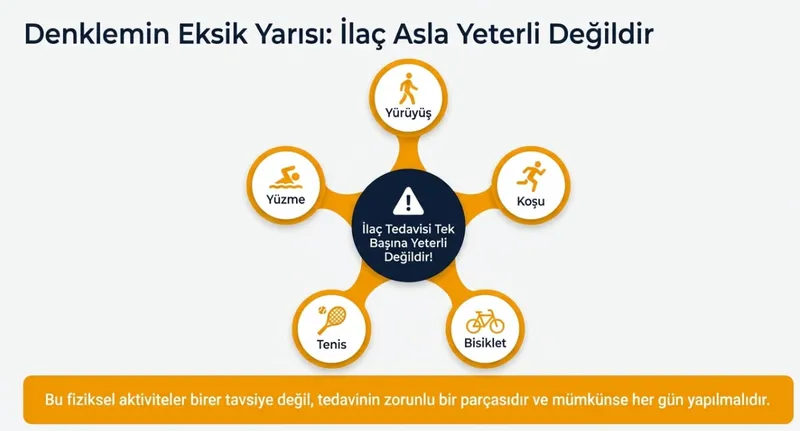 Denklemin Eksik Yarısı: İlaç Asla Yeterli Değildir

Yürüyüş

Yüzme

Koşu

İlaç Tedavisi Tek Başına Yeterli Değildir!

Tenis

Bisiklet

Bu fiziksel aktiviteler birer tavsiye değil, tedavinin zorunlu bir parçasıdır ve mümkünse her gün yapılmalıdır.